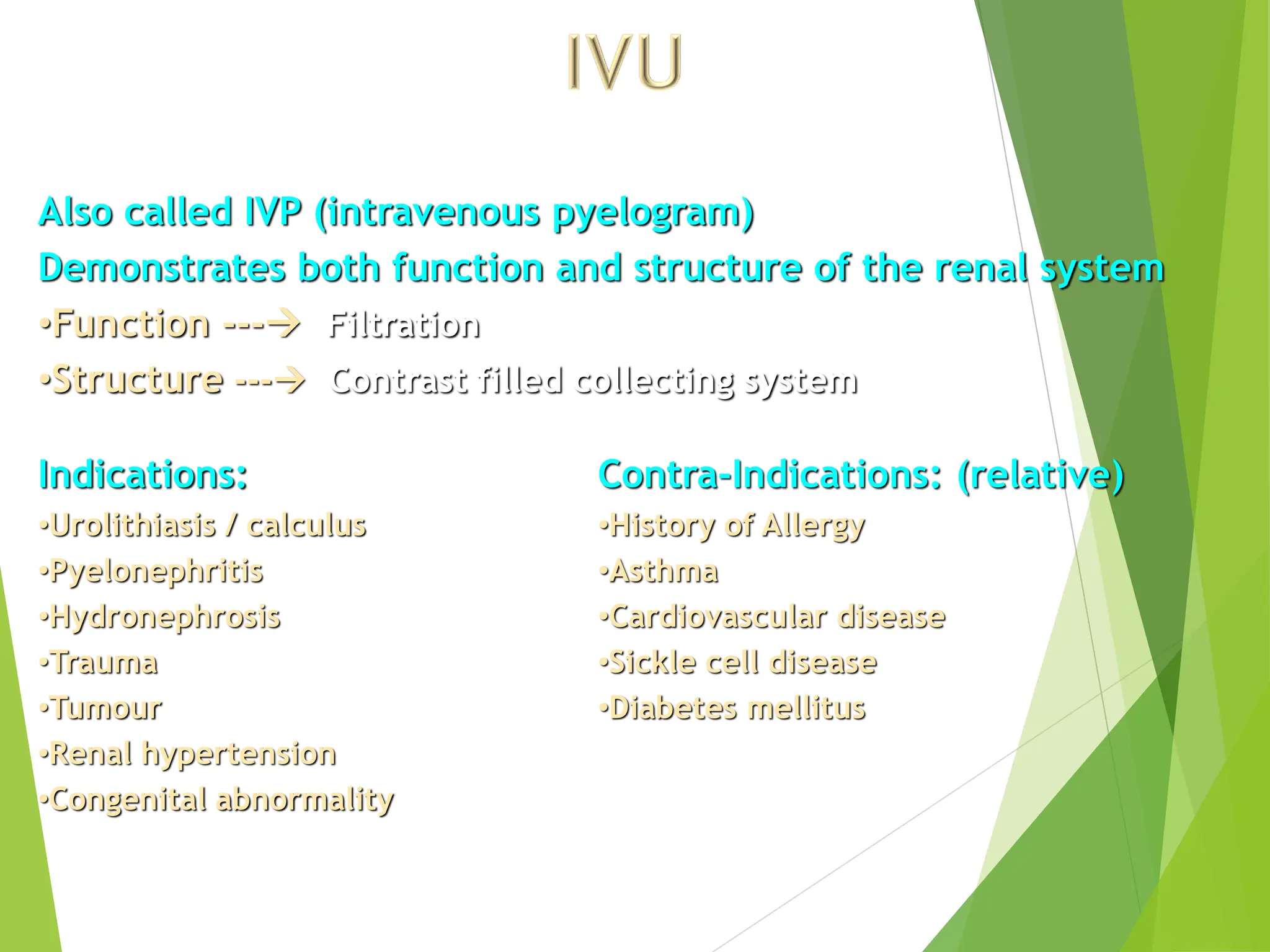 IVU

Also called IVP (intravenous pyelogram)

Demonstrates both function and structure of the renal system

•Function ---→ Filtration

•Structure ---→ Contrast filled collecting system

Indications:

•Urolithiasis / calculus
•Pyelonephritis
•Hydronephrosis
•Trauma
•Tumour
•Renal hypertension
•Congenital abnormality

Contra-Indications: (relative)

•History of Allergy
•Asthma
•Cardiovascular disease
•Sickle cell disease
•Diabetes mellitus